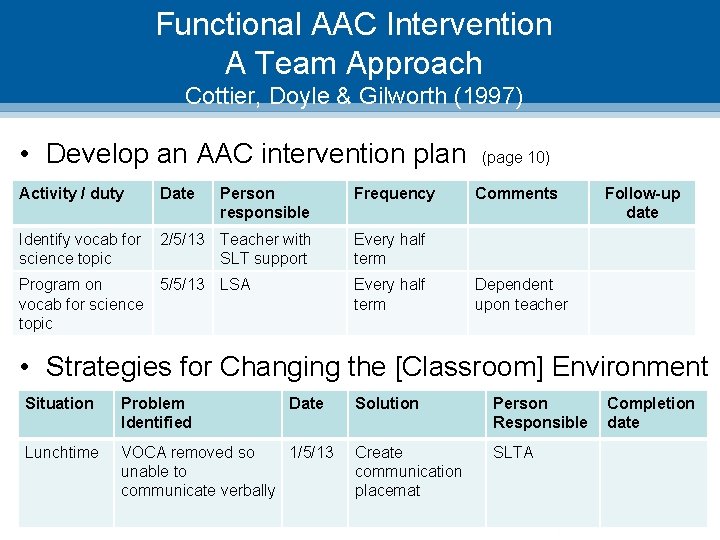 Functional AAC Intervention
A Team Approach
Cottier, Doyle & Gilworth (1997)

• Develop an AAC intervention plan (page 10)

| Activity / duty | Date | Person responsible | Frequency | Comments | Follow-up date |
|---|---|---|---|---|---|
| Identify vocab for science topic | 2/5/13 | Teacher with SLT support | Every half term | | |
| Program on vocab for science topic | 5/5/13 | LSA | Every half term | Dependent upon teacher | |

• Strategies for Changing the [Classroom] Environment

| Situation | Problem Identified | Date | Solution | Person Responsible | Completion date |
|---|---|---|---|---|---|
| Lunchtime | VOCA removed so unable to communicate verbally | 1/5/13 | Create communication placemat | SLTA | |